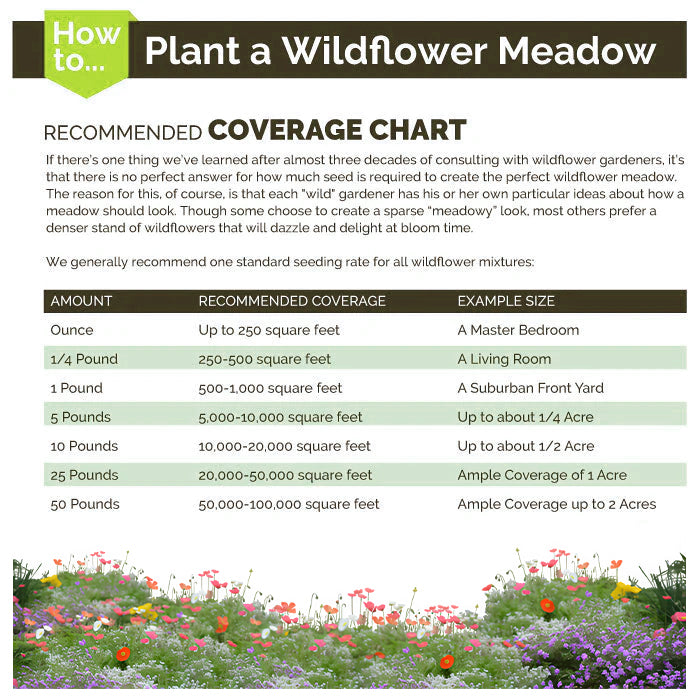 How to...

Plant a Wildflower Meadow

RECOMMENDED COVERAGE CHART

If there's one thing we've learned after almost three decades of consulting with wildflower gardeners, it's that there is no perfect answer for how much seed is required to create the perfect wildflower meadow. The reason for this, of course, is that each "wild" gardener has his or her own particular ideas about how a meadow should look. Though some choose to create a sparse "meadowy" look, most others prefer a denser stand of wildflowers that will dazzle and delight at bloom time.

We generally recommend one standard seeding rate for all wildflower mixtures:

| AMOUNT | RECOMMENDED COVERAGE | EXAMPLE SIZE |
|---|---|---|
| Ounce | Up to 250 square feet | A Master Bedroom |
| 1/4 Pound | 250-500 square feet | A Living Room |
| 1 Pound | 500-1,000 square feet | A Suburban Front Yard |
| 5 Pounds | 5,000-10,000 square feet | Up to about 1/4 Acre |
| 10 Pounds | 10,000-20,000 square feet | Up to about 1/2 Acre |
| 25 Pounds | 20,000-50,000 square feet | Ample Coverage of 1 Acre |
| 50 Pounds | 50,000-100,000 square feet | Ample Coverage up to 2 Acres |